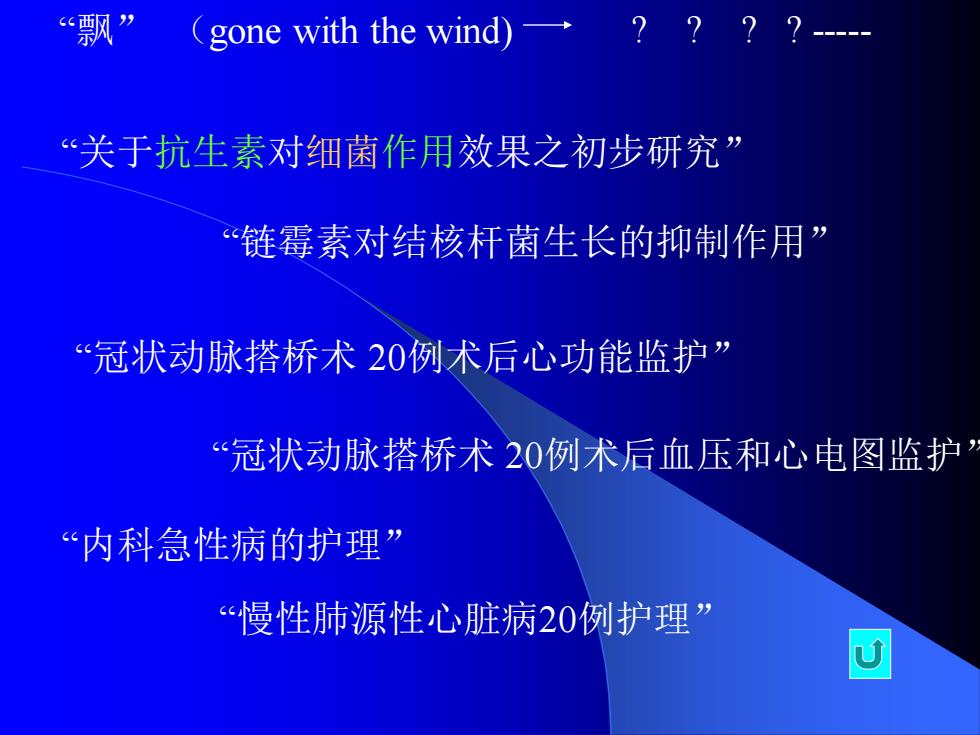 “飘” （gone with the wind) → ？ ？ ？ ？-----

“关于抗生素对细菌作用效果之初步研究”

“链霉素对结核杆菌生长的抑制作用”

“冠状动脉搭桥术 20例术后心功能监护”

“冠状动脉搭桥术 20例术后血压和心电图监护”

“内科急性病的护理”

“慢性肺源性心脏病20例护理”